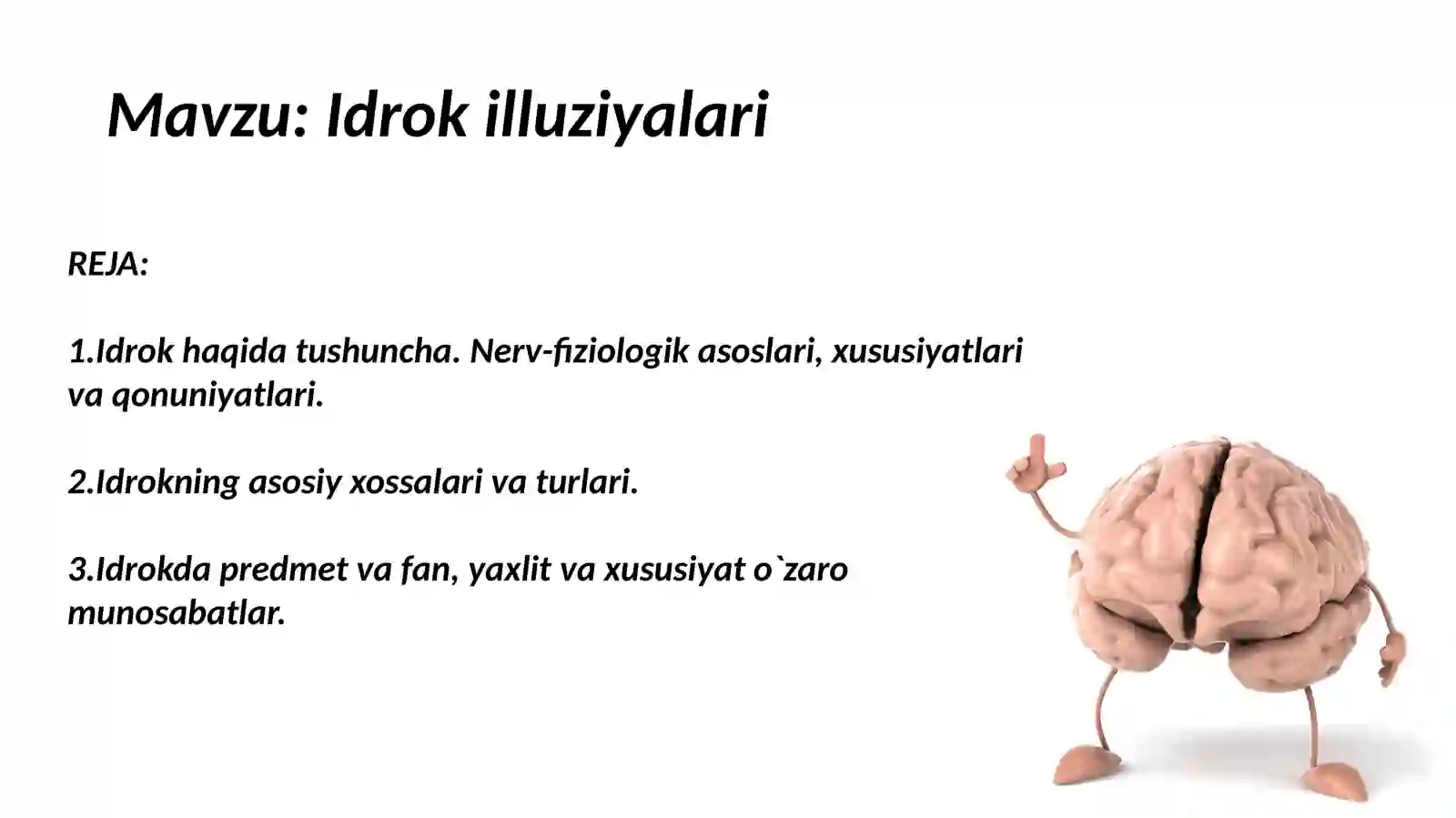 Mavzu: Idrok illuziyalari

REJA:

1.Idrok haqida tushuncha. Nerv-fiziologik asoslari, xususiyatlari va qonuniyatlari.

2.Idrokning asosiy xossalari va turlari.

3.Idrokda predmet va fan, yaxlit va xususiyat o`zaro munosabatlar.